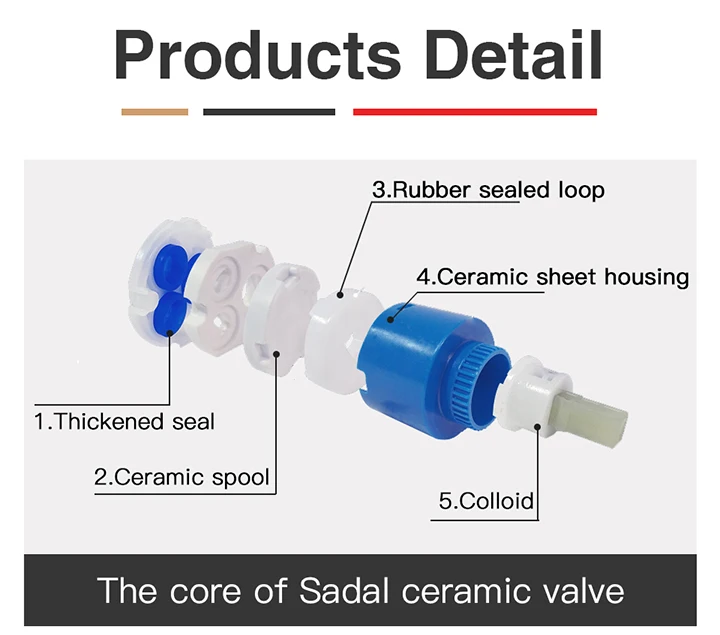 Products Detail

3.Rubber sealed loop

4.Ceramic sheet housing

1.Thickened seal

2.Ceramic spool

5.Colloid

The core of Sadal ceramic valve